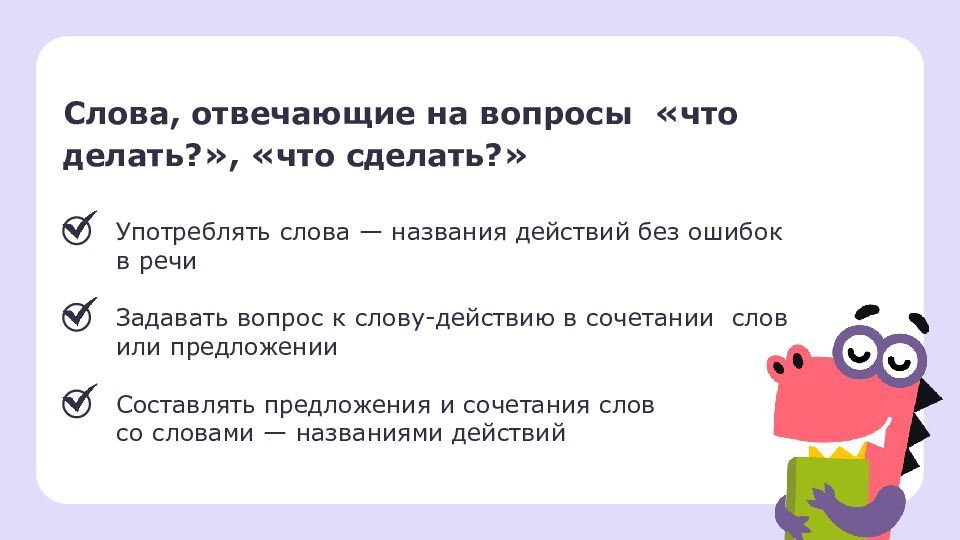 Слова, отвечающие на вопросы «что делать?», «что сделать?»

Употреблять слова — названия действий без ошибок в речи

Задавать вопрос к слову-действию в сочетании слов или предложении

Составлять предложения и сочетания слов со словами — названиями действий